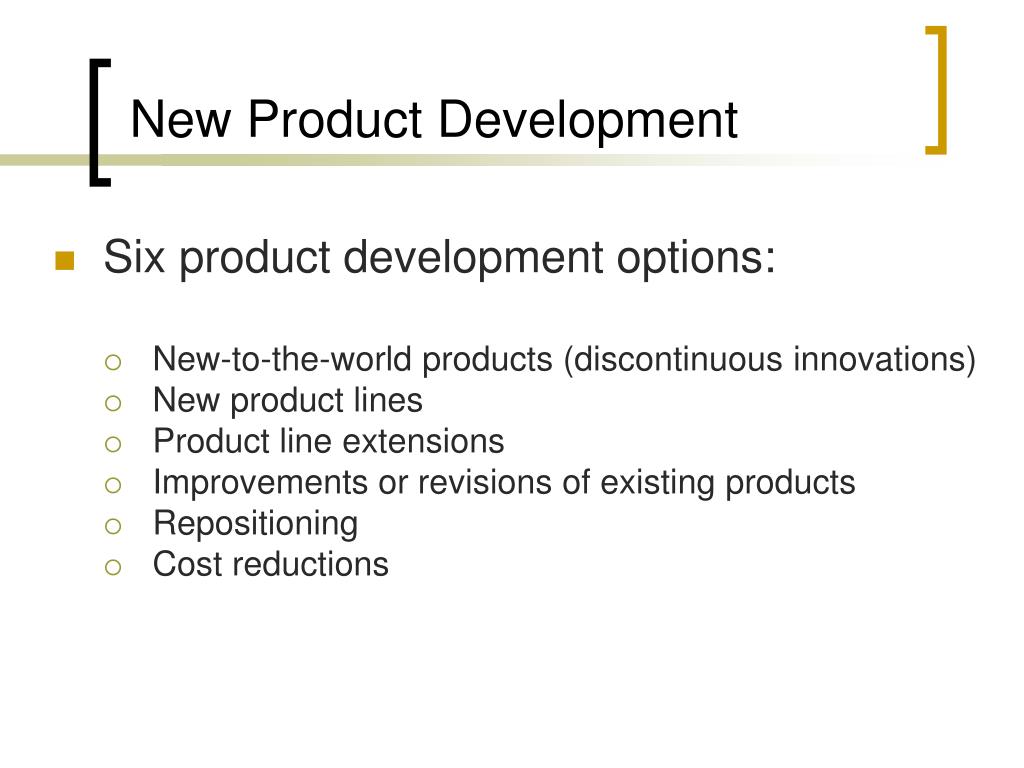 New Product Development

Six product development options:

New-to-the-world products (discontinuous innovations)
New product lines
Product line extensions
Improvements or revisions of existing products
Repositioning
Cost reductions